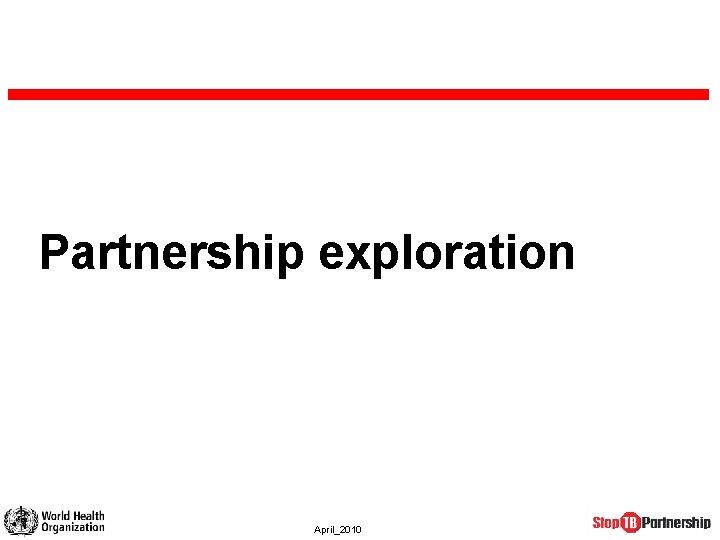 Partnership exploration

World Health Organization

April_2010

Stop TB Partnership